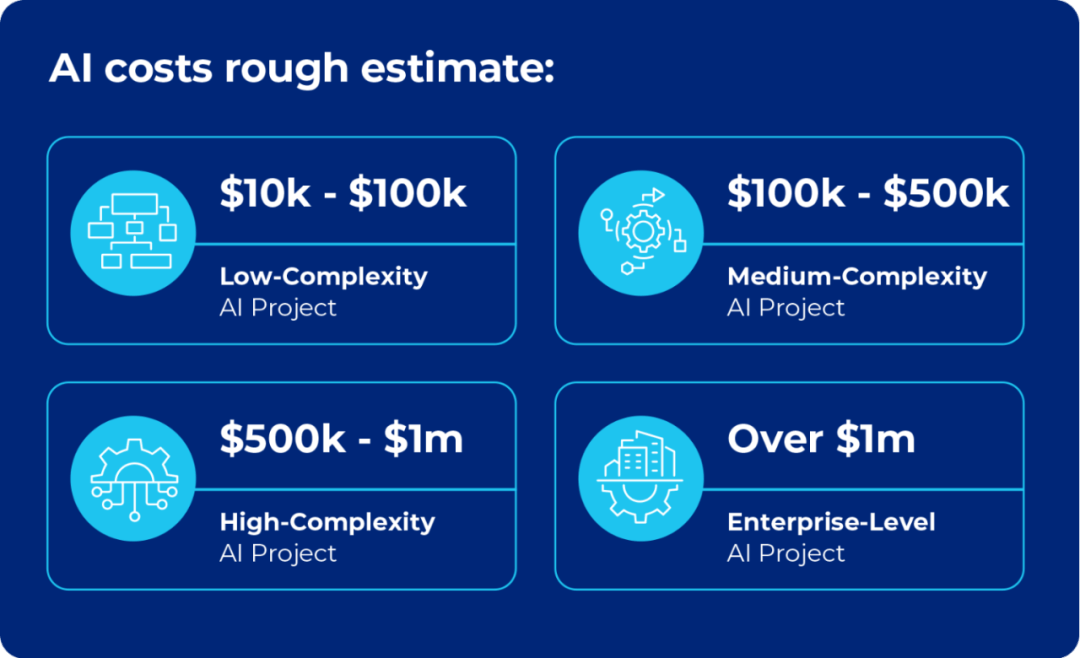 AI costs rough estimate:

\$10k - \$100k

Low-Complexity
AI Project

\$100k - \$500k

Medium-Complexity
AI Project

\$500k - \$1m

High-Complexity
AI Project

Over \$1m

Enterprise-Level
AI Project